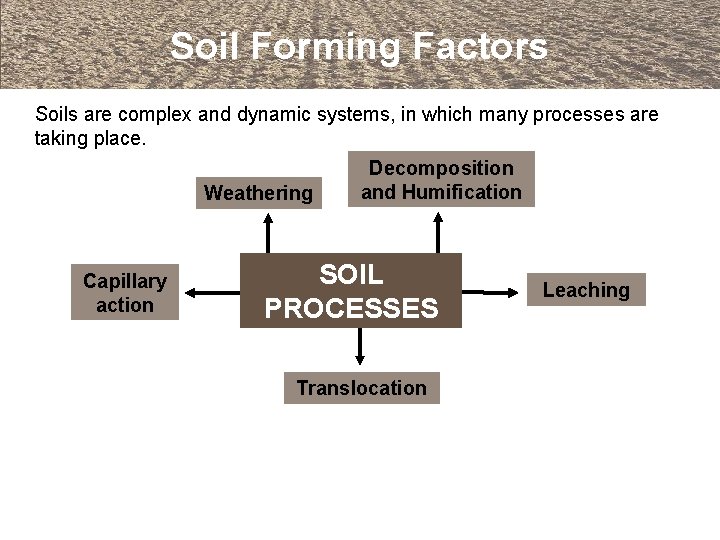 Soil Forming Factors

Soils are complex and dynamic systems, in which many processes are taking place.

Weathering

Decomposition and Humification

Capillary action

SOIL PROCESSES

Leaching

Translocation